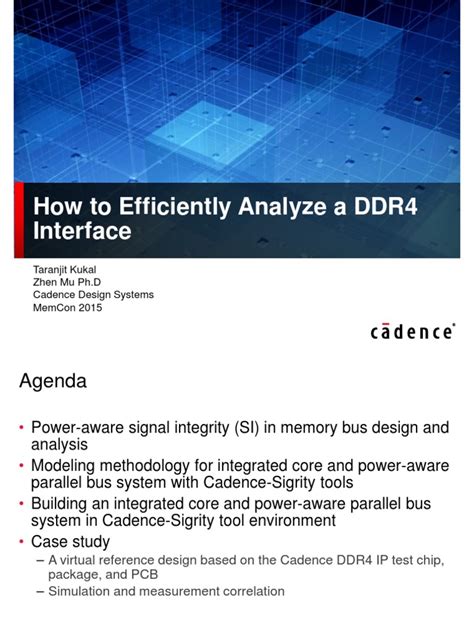 How to Efficiently Analyze a DDR4 Interface

Taranjit Kukal
Zhen Mu Ph.D
Cadence Design Systems
MemCon 2015

cādence

Agenda

• Power-aware signal integrity (SI) in memory bus design and analysis
• Modeling methodology for integrated core and power-aware parallel bus system with Cadence-Sigrity tools
• Building an integrated core and power-aware parallel bus system in Cadence-Sigrity tool environment
• Case study
– A virtual reference design based on the Cadence DDR4 IP test chip, package, and PCB
– Simulation and measurement correlation